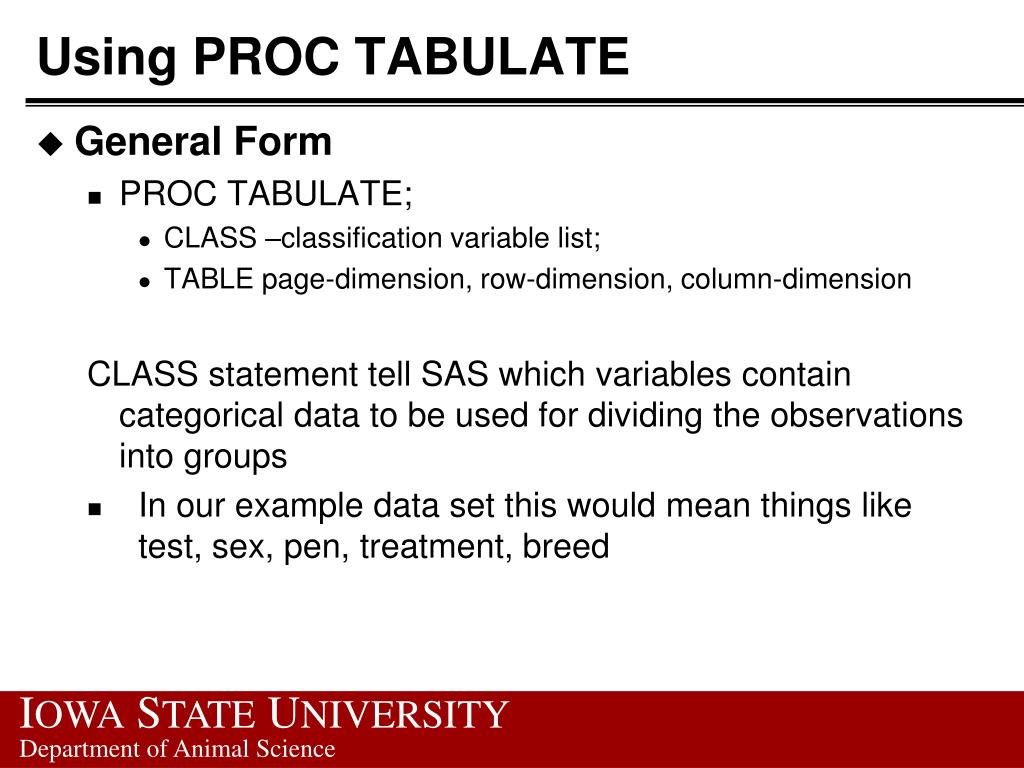 Using PROC TABULATE

General Form

PROC TABULATE;

CLASS –classification variable list;

TABLE page-dimension, row-dimension, column-dimension

CLASS statement tell SAS which variables contain categorical data to be used for dividing the observations into groups

In our example data set this would mean things like test, sex, pen, treatment, breed

IOWA STATE UNIVERSITY
Department of Animal Science